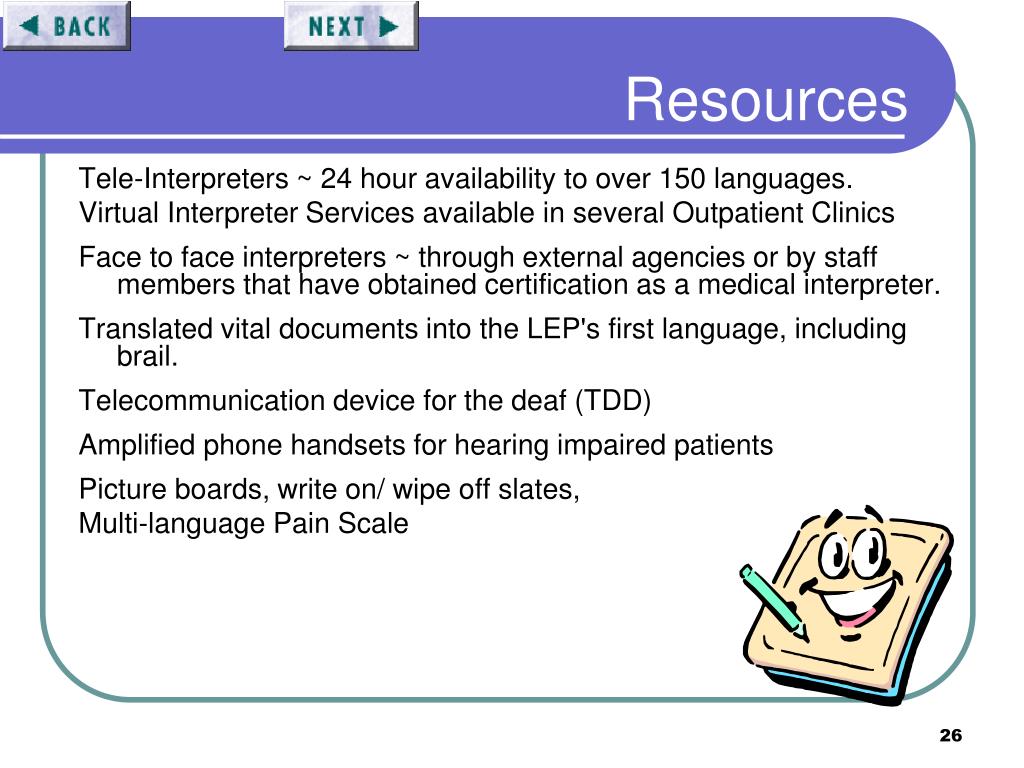 BACK

NEXT

Resources

Tele-Interpreters ~ 24 hour availability to over 150 languages.
Virtual Interpreter Services available in several Outpatient Clinics

Face to face interpreters ~ through external agencies or by staff members that have obtained certification as a medical interpreter.

Translated vital documents into the LEP's first language, including brail.

Telecommunication device for the deaf (TDD)

Amplified phone handsets for hearing impaired patients

Picture boards, write on/ wipe off slates,
Multi-language Pain Scale

26